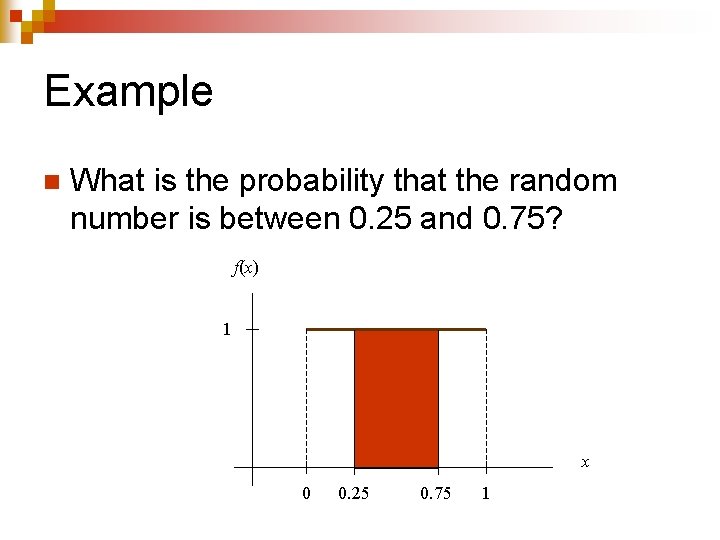 Example

What is the probability that the random number is between 0.25 and 0.75?

$f(x)$

1

$x$

0 0.25 0.75 1